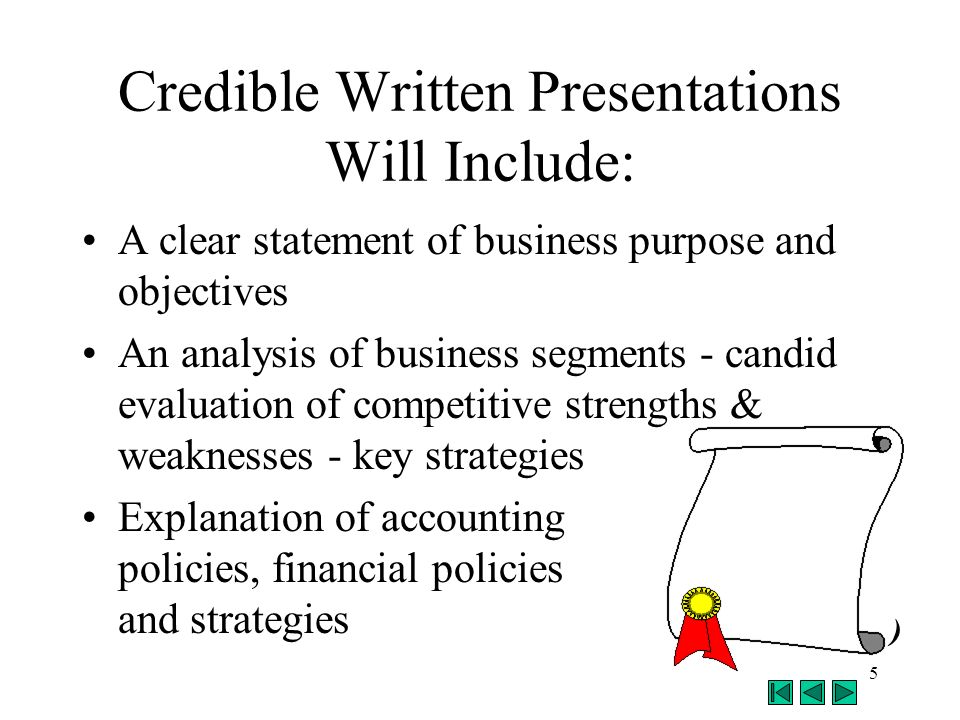 Credible Written Presentations Will Include:

• A clear statement of business purpose and objectives

• An analysis of business segments - candid evaluation of competitive strengths & weaknesses - key strategies

• Explanation of accounting policies, financial policies and strategies

5